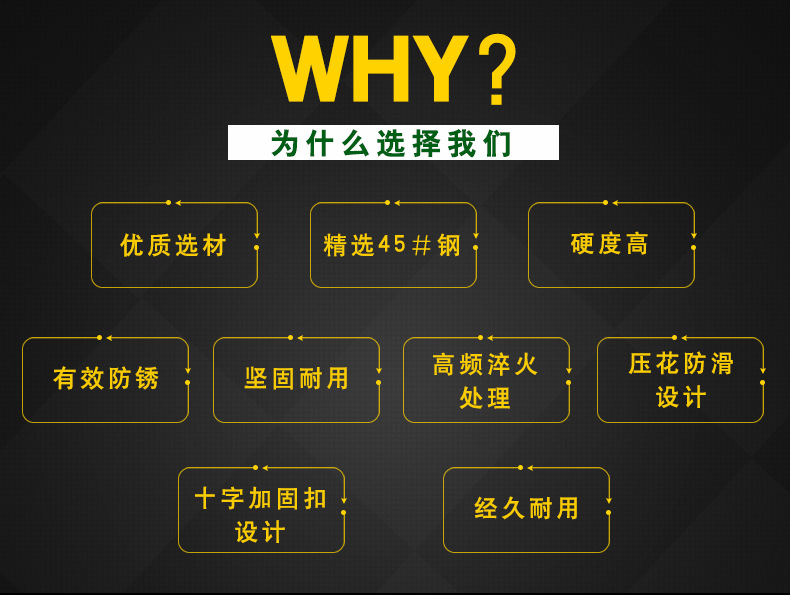 WHY?

为什么选择我们

优质选材

精选45＃钢

硬度高

有效防锈

坚固耐用

高频淬火处理

压花防滑设计

十字加固扣设计

经久耐用